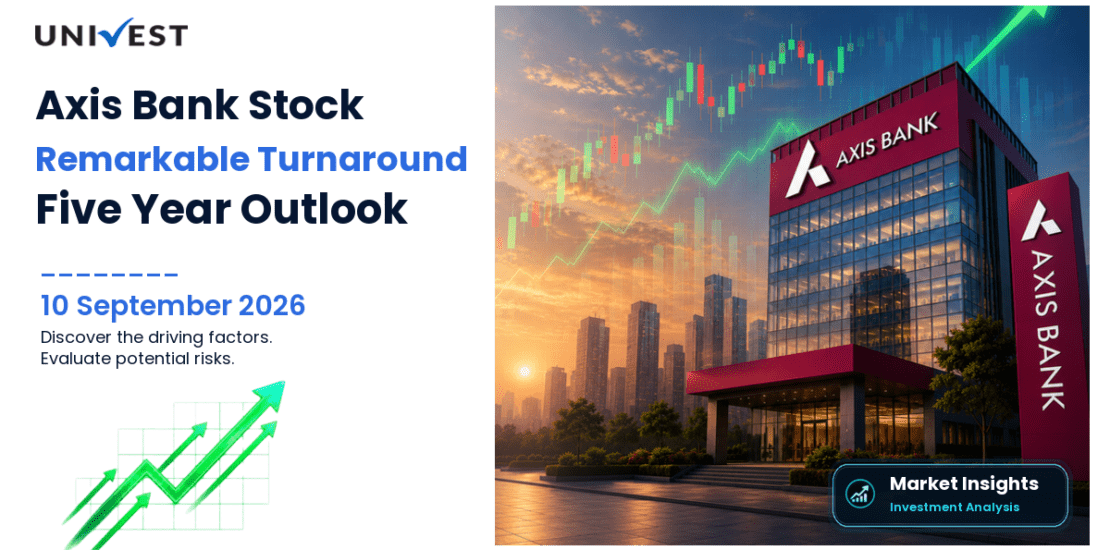 UNIVEST

Axis Bank Stock
Remarkable Turnaround
Five Year Outlook

10 September 2026
Discover the driving factors.
Evaluate potential risks.

AXIS BANK

AXIS BANK

Market Insights
Investment Analysis